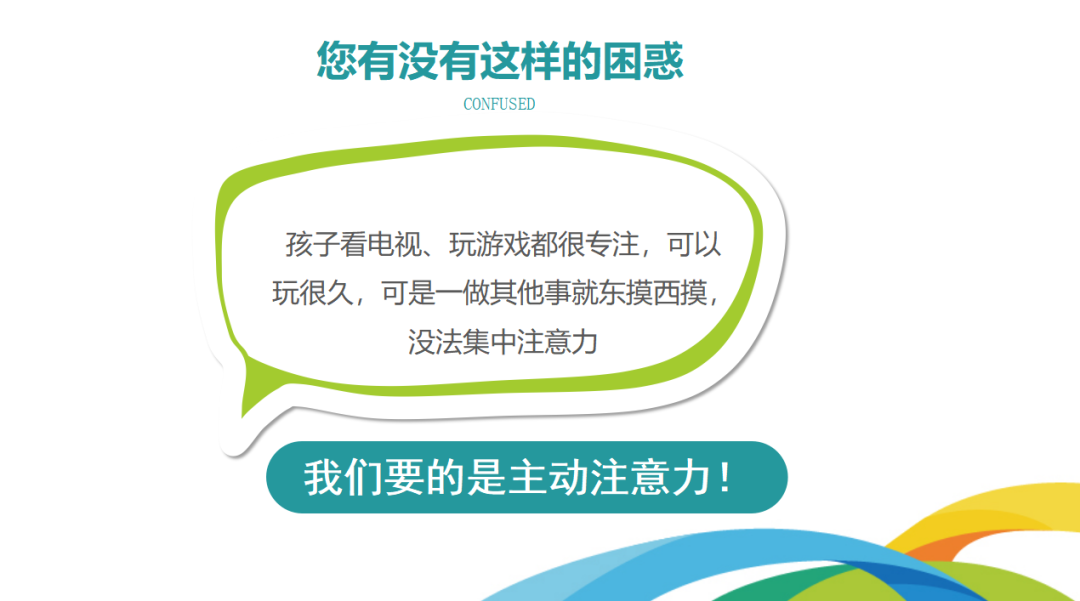 您有没有这样的困惑

CONFUSED

孩子看电视、玩游戏都很专注，可以玩很久，可是一做其他事就东摸西摸，没法集中注意力

我们要的是主动注意力！